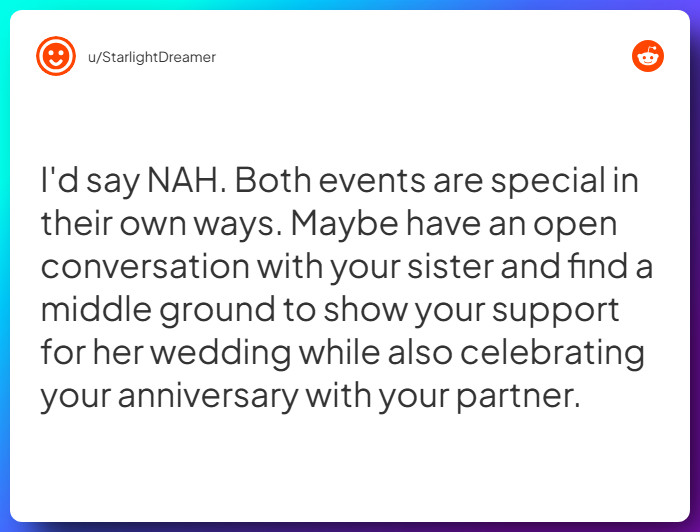 u/StarlightDreamer

I'd say NAH. Both events are special in their own ways. Maybe have an open conversation with your sister and find a middle ground to show your support for her wedding while also celebrating your anniversary with your partner.